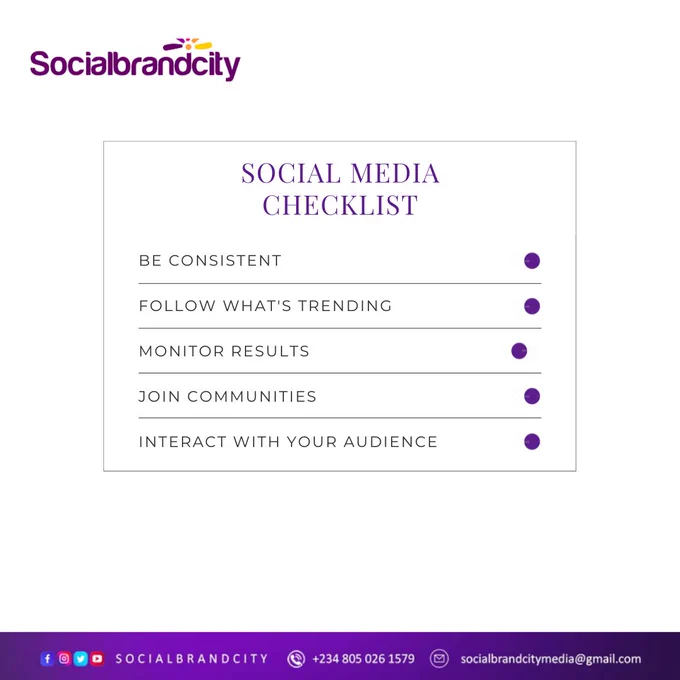 Socialbrandcity

SOCIAL MEDIA CHECKLIST

BE CONSISTENT

FOLLOW WHAT'S TRENDING

MONITOR RESULTS

JOIN COMMUNITIES

INTERACT WITH YOUR AUDIENCE

SOCIALBRANDCITY +234 805 026 1579 socialbrandcitymedia@gmail.com